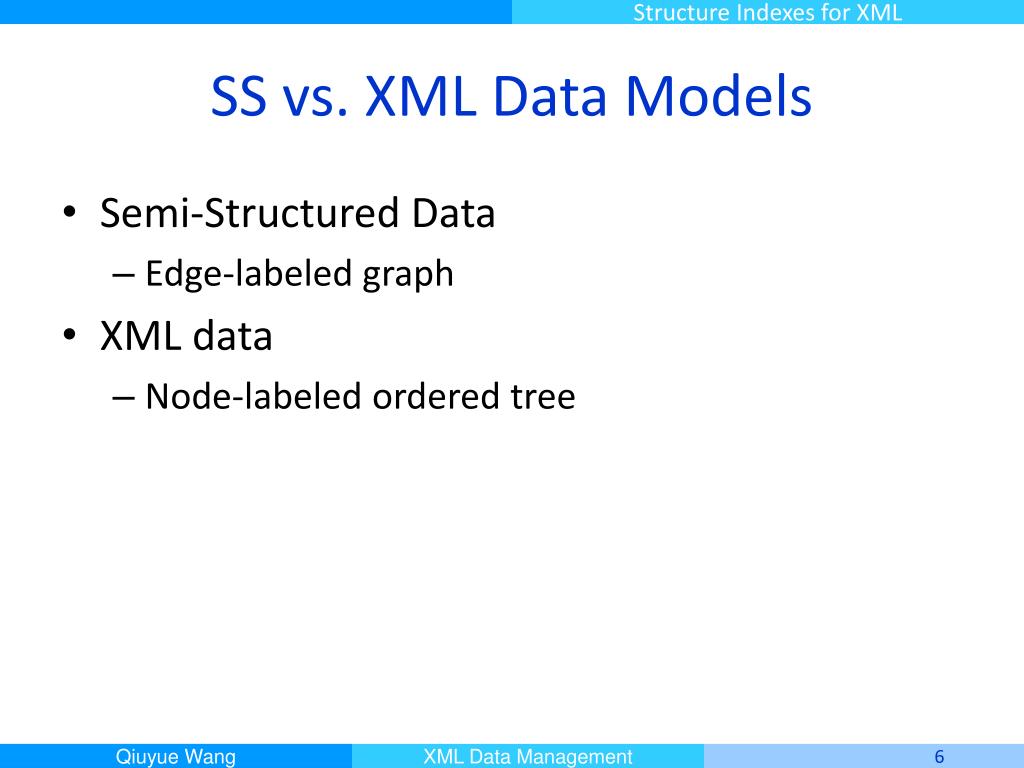 Structure Indexes for XML

SS vs. XML Data Models

• Semi-Structured Data
– Edge-labeled graph
• XML data
– Node-labeled ordered tree

Qiuyue Wang
XML Data Management
6